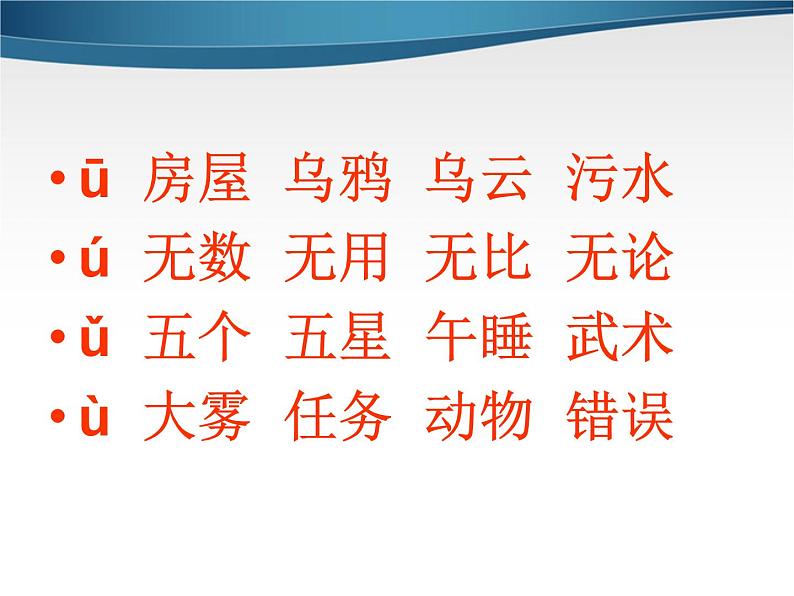 • ū 房屋 乌鸦 乌云 污水
• ú 无数 无用 无比 无论
• ǔ 五个 五星 午睡 武术
• ù 大雾 任务 动物 错误